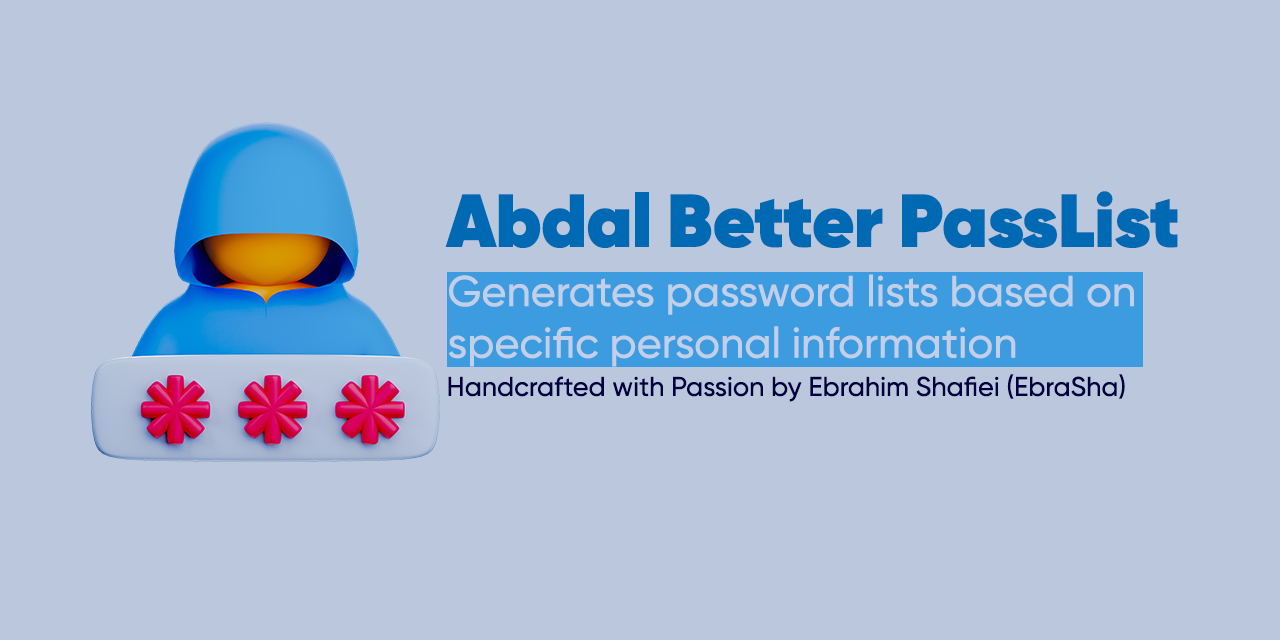 Abdal Better PassList

Generates password lists based on specific personal information

Handcrafted with Passion by Ebrahim Shafiei (EbraSha)